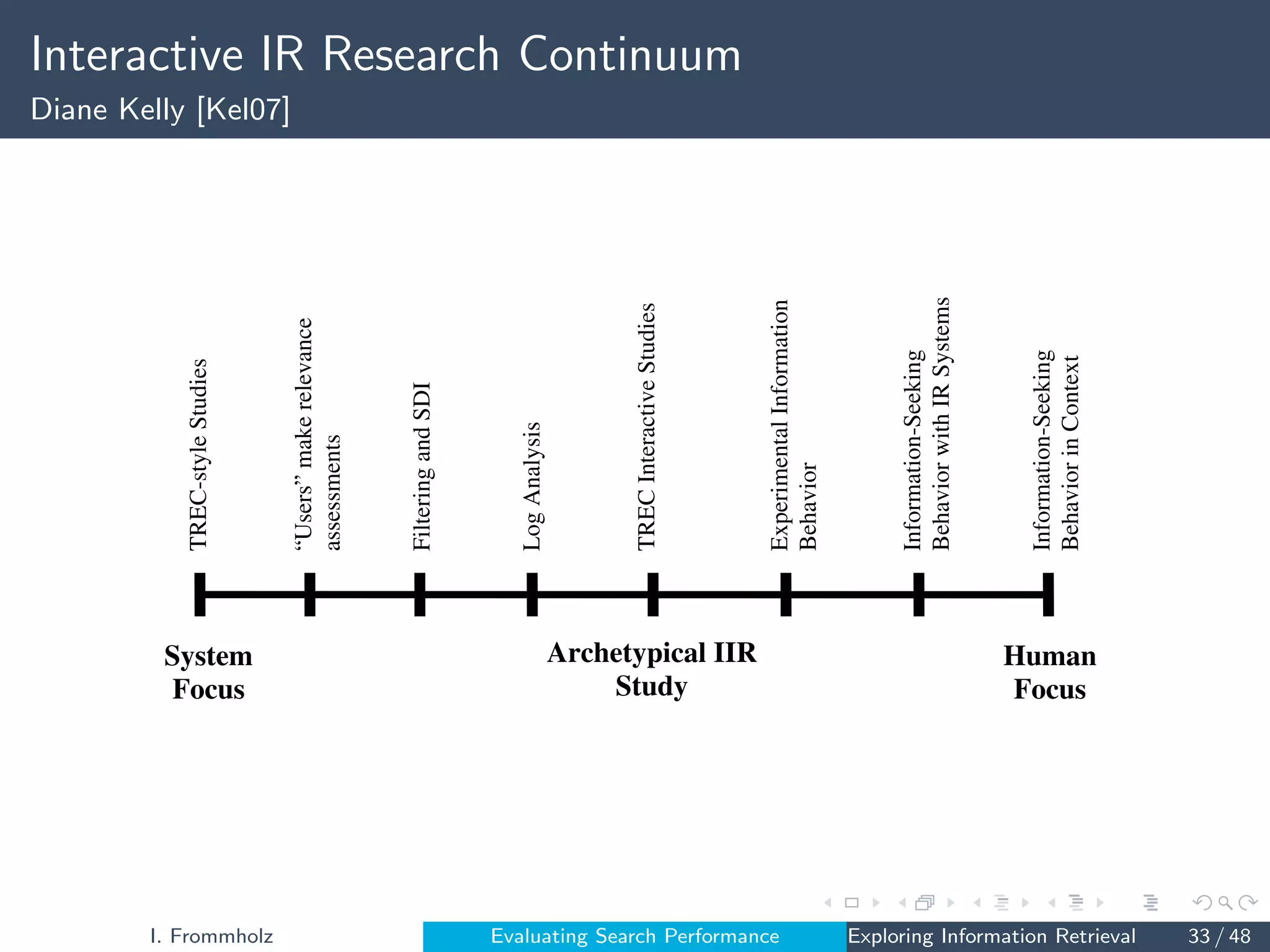 Interactive IR Research Continuum

Diane Kelly [Kel07]

TREC-style Studies

“Users” make relevance assessments

Filtering and SDI

Log Analysis

TREC Interactive Studies

Experimental Information Behavior

Information-Seeking Behavior with IR Systems

Information-Seeking Behavior in Context

System Focus

Archetypical IIR Study

Human Focus

I. Frommholz Evaluating Search Performance Exploring Information Retrieval 33 / 48